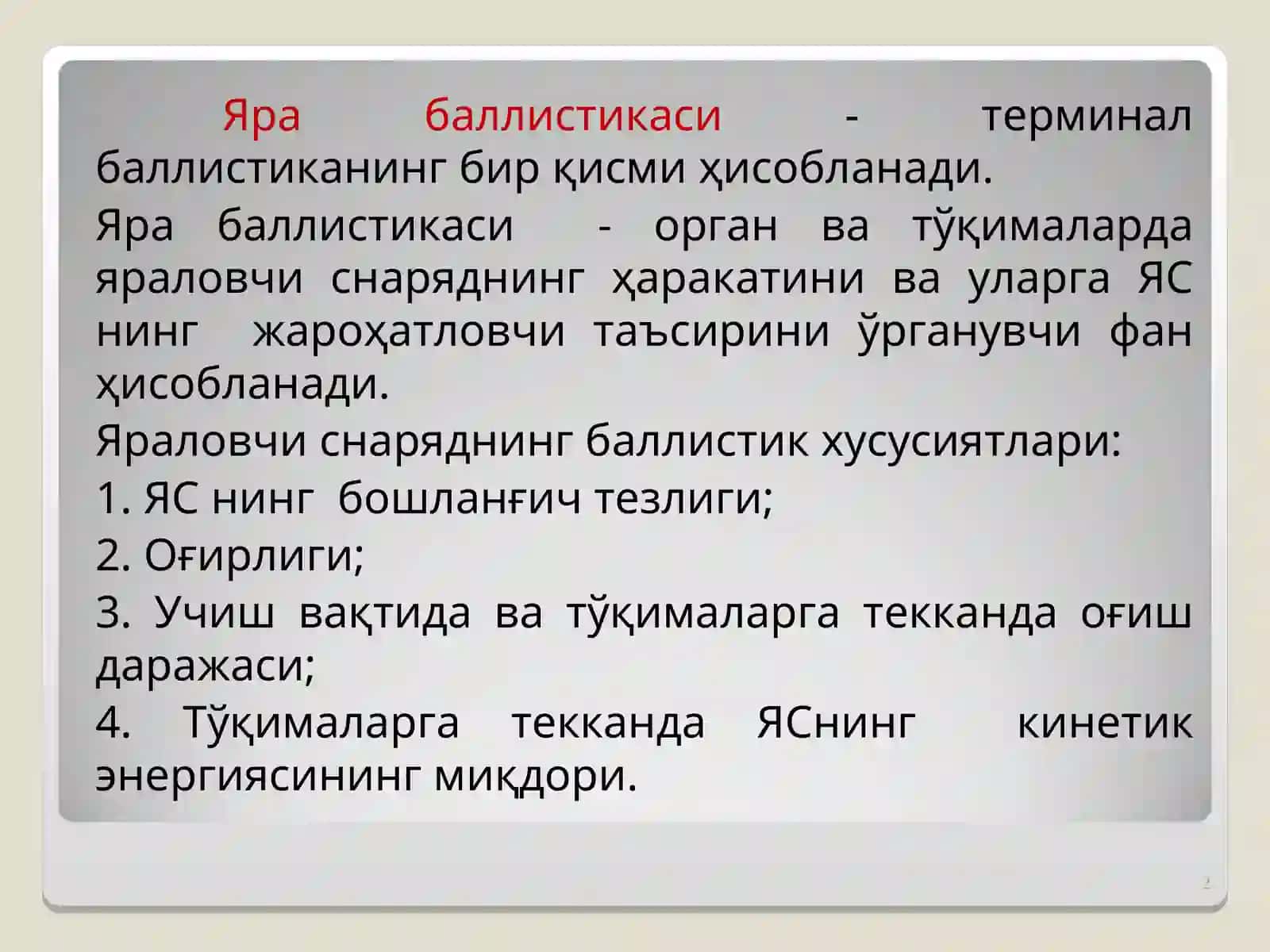 Яра баллистикаси - терминал баллистиканинг бир қисми ҳисобланади.

Яра баллистикаси - орган ва тўқималарда яраловчи снаряднинг ҳаракатини ва уларга ЯС нинг жароҳатловчи таъсирини ўрганувчи фан ҳисобланади.

Яраловчи снаряднинг баллистик хусусиятлари:

1. ЯС нинг бошланғич тезлиги;

2. Оғирлиги;

3. Учиш вақтида ва тўқималарга текканда оғиш даражаси;

4. Тўқималарга текканда ЯСнинг кинетик энергиясининг миқдори.

2